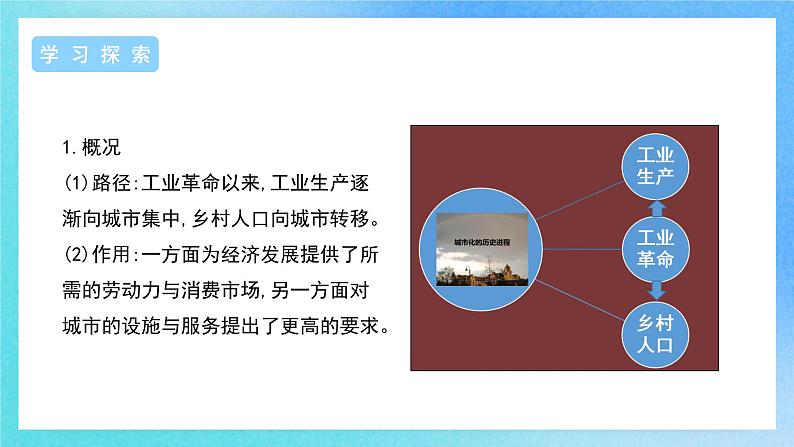 学习探索

1.概况

(1)路径:工业革命以来,工业生产逐渐向城市集中,乡村人口向城市转移。

(2)作用:一方面为经济发展提供了所需的劳动力与消费市场,另一方面对城市的设施与服务提出了更高的要求。

城市化的历史进程

工业生产

工业革命

乡村人口